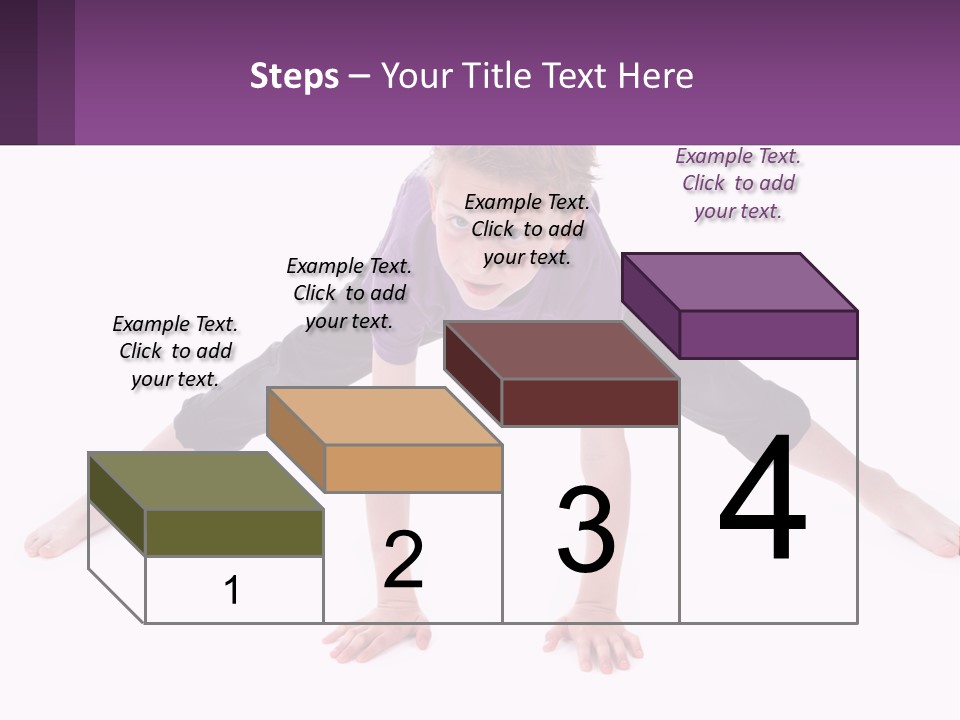 Steps – Your Title Text Here

Example Text. Click to add your text.

Example Text. Click to add your text.

Example Text. Click to add your text.

Example Text. Click to add your text.

1

2

3

4